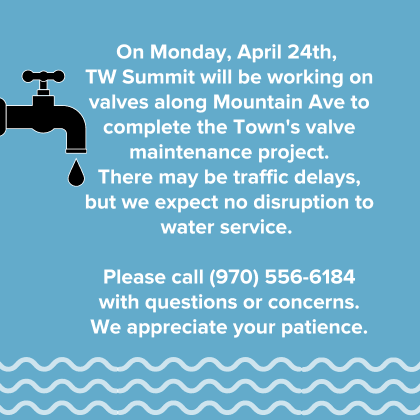 On Monday, April 24th, TW Summit will be working on valves along Mountain Ave to complete the Town's valve maintenance project. There may be traffic delays, but we expect no disruption to water service.

Please call (970) 556-6184 with questions or concerns. We appreciate your patience.